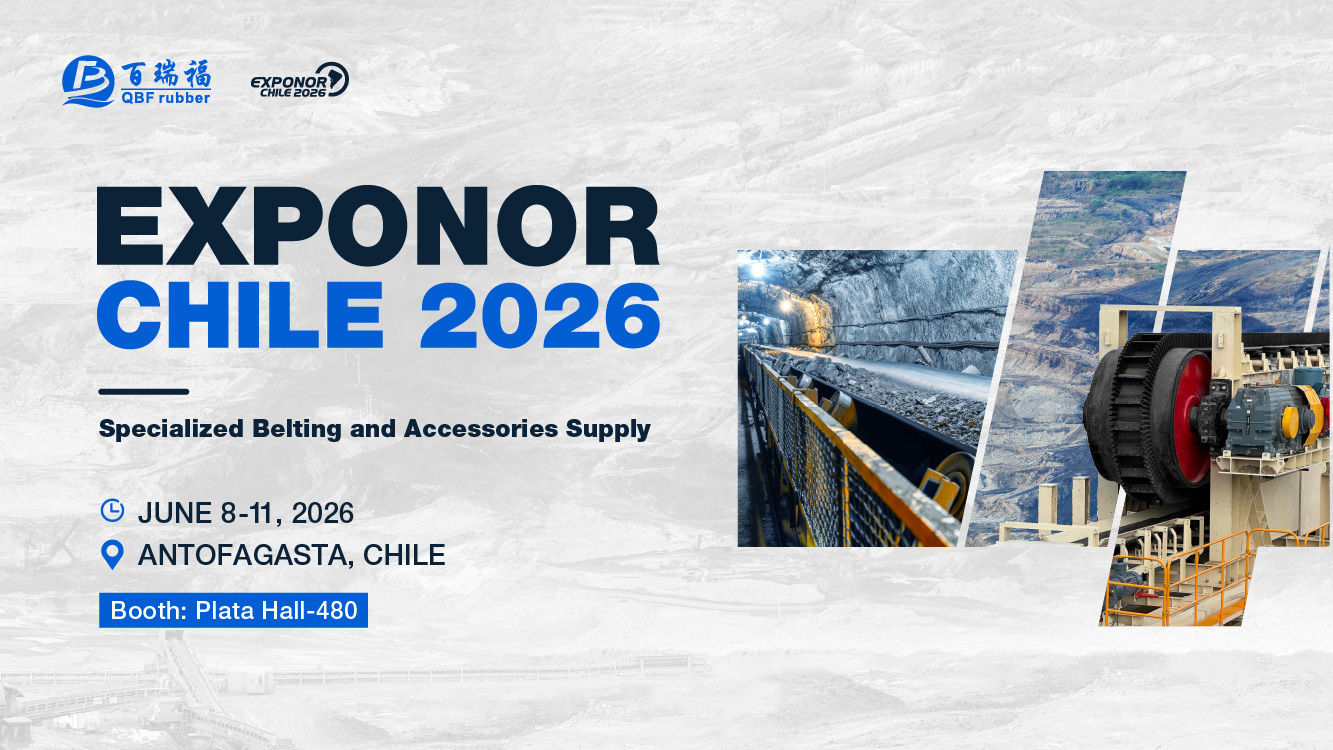 百瑞福
QBF rubber

EXPONOR
CHILE 2026

EXPONOR
CHILE 2026

Specialized Belting and Accessories Supply

JUNE 8-11, 2026
ANTOFAGASTA, CHILE

Booth: Plata Hall-480